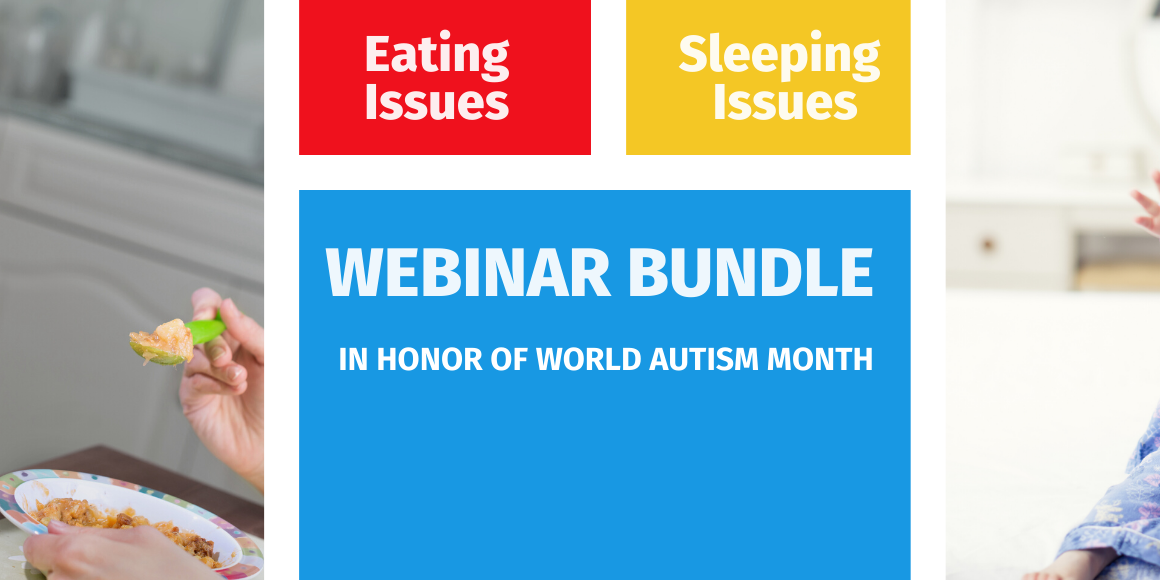 Eating Issues

Sleeping Issues

WEBINAR BUNDLE

IN HONOR OF WORLD AUTISM MONTH